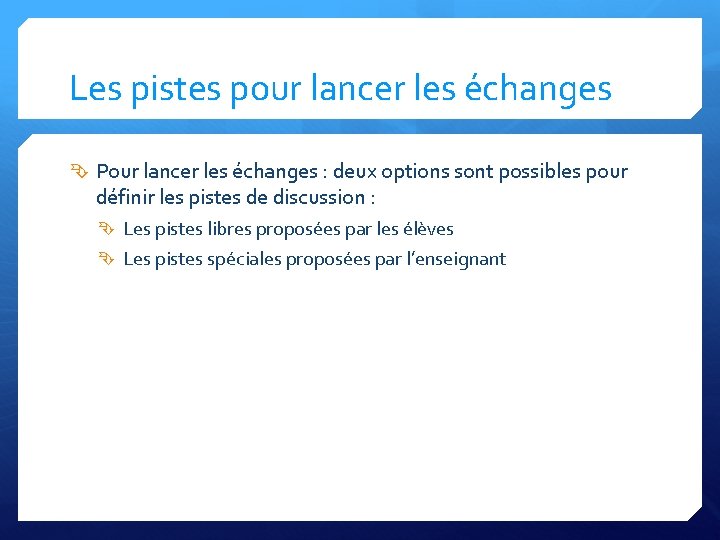 Les pistes pour lancer les échanges

Pour lancer les échanges : deux options sont possibles pour définir les pistes de discussion :

Les pistes libres proposées par les élèves

Les pistes spéciales proposées par l'enseignant